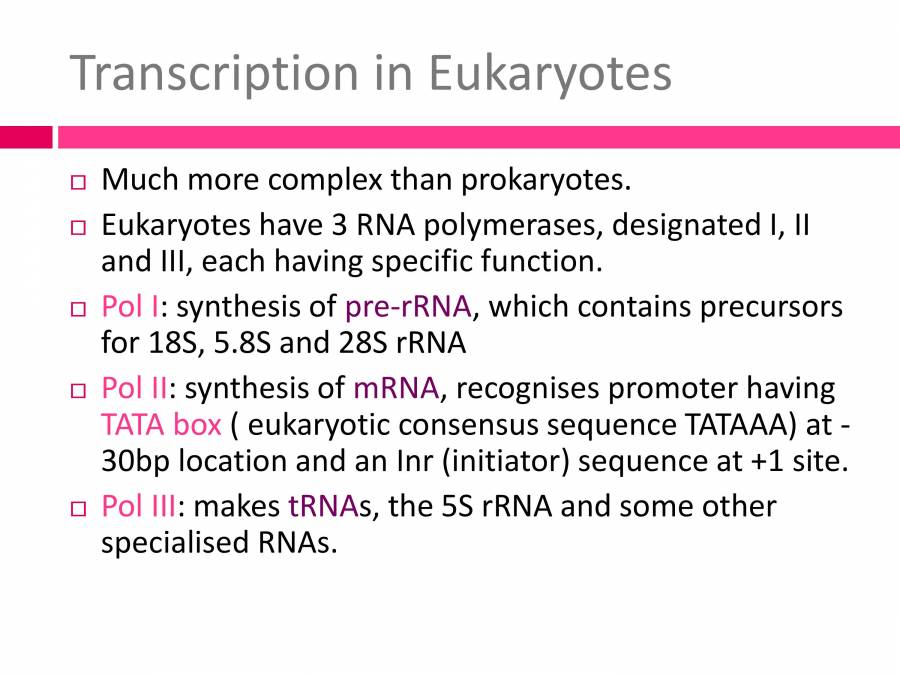 Transcription in Eukaryotes

□ Much more complex than prokaryotes.

□ Eukaryotes have 3 RNA polymerases, designated I, II and III, each having specific function.

□ Pol I: synthesis of pre-rRNA, which contains precursors for 18S, 5.8S and 28S rRNA

□ Pol II: synthesis of mRNA, recognises promoter having TATA box ( eukaryotic consensus sequence TATAAA) at -30bp location and an Inr (initiator) sequence at +1 site.

□ Pol III: makes tRNAs, the 5S rRNA and some other specialised RNAs.